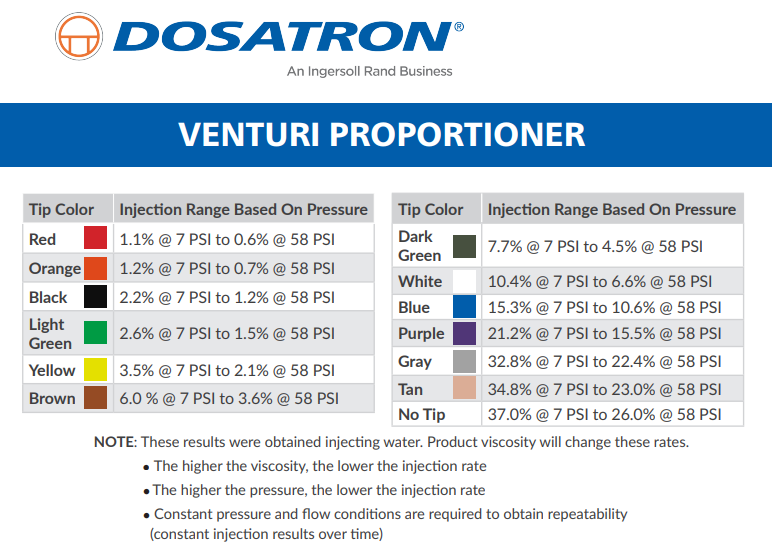 DOSATRON®

An Ingersoll Rand Business

VENTURI PROPORTIONER

| Tip Color | Injection Range Based On Pressure |
|---|---|
| Red | 1.1% @ 7 PSI to 0.6% @ 58 PSI |
| Orange | 1.2% @ 7 PSI to 0.7% @ 58 PSI |
| Black | 2.2% @ 7 PSI to 1.2% @ 58 PSI |
| Light Green | 2.6% @ 7 PSI to 1.5% @ 58 PSI |
| Yellow | 3.5% @ 7 PSI to 2.1% @ 58 PSI |
| Brown | 6.0 % @ 7 PSI to 3.6% @ 58 PSI |

| Tip Color | Injection Range Based On Pressure |
|---|---|
| Dark Green | 7.7% @ 7 PSI to 4.5% @ 58 PSI |
| White | 10.4% @ 7 PSI to 6.6% @ 58 PSI |
| Blue | 15.3% @ 7 PSI to 10.6% @ 58 PSI |
| Purple | 21.2% @ 7 PSI to 15.5% @ 58 PSI |
| Gray | 32.8% @ 7 PSI to 22.4% @ 58 PSI |
| Tan | 34.8% @ 7 PSI to 23.0% @ 58 PSI |
| No Tip | 37.0% @ 7 PSI to 26.0% @ 58 PSI |

NOTE: These results were obtained injecting water. Product viscosity will change these rates.

• The higher the viscosity, the lower the injection rate
• The higher the pressure, the lower the injection rate
• Constant pressure and flow conditions are required to obtain repeatability (constant injection results over time)